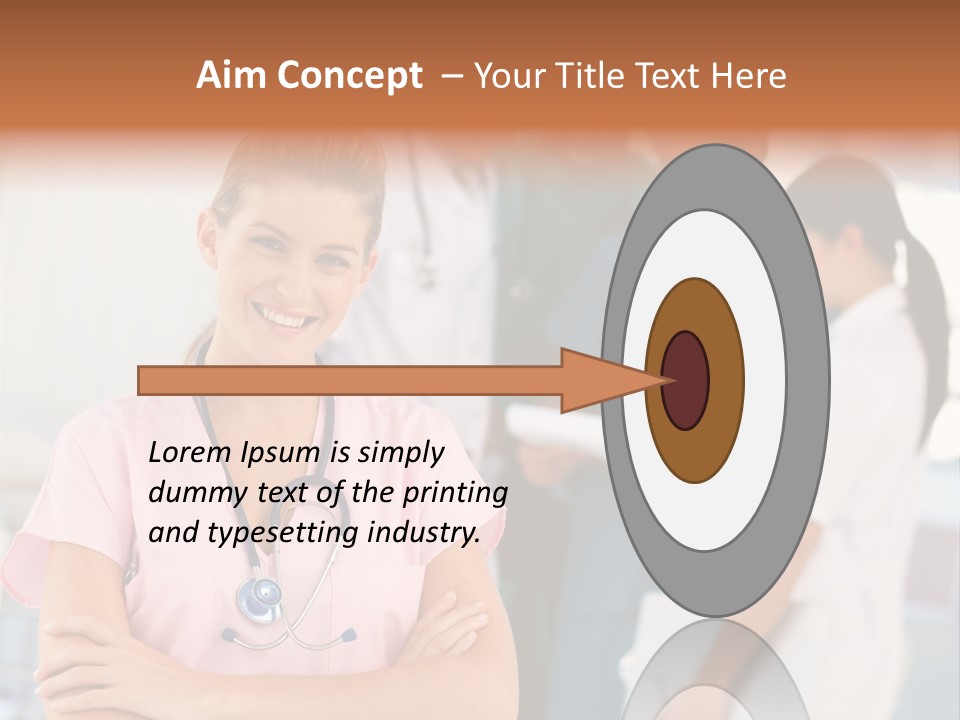 Aim Concept – Your Title Text Here

Lorem Ipsum is simply dummy text of the printing and typesetting industry.